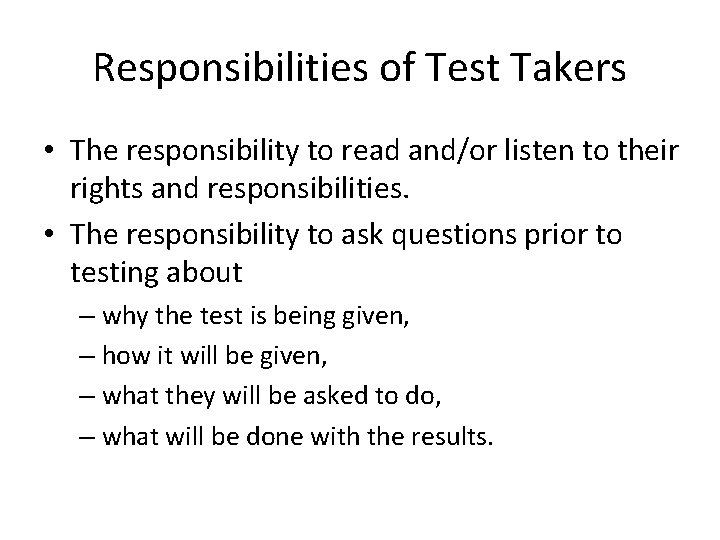 Responsibilities of Test Takers

• The responsibility to read and/or listen to their rights and responsibilities.

• The responsibility to ask questions prior to testing about

– why the test is being given,

– how it will be given,

– what they will be asked to do,

– what will be done with the results.